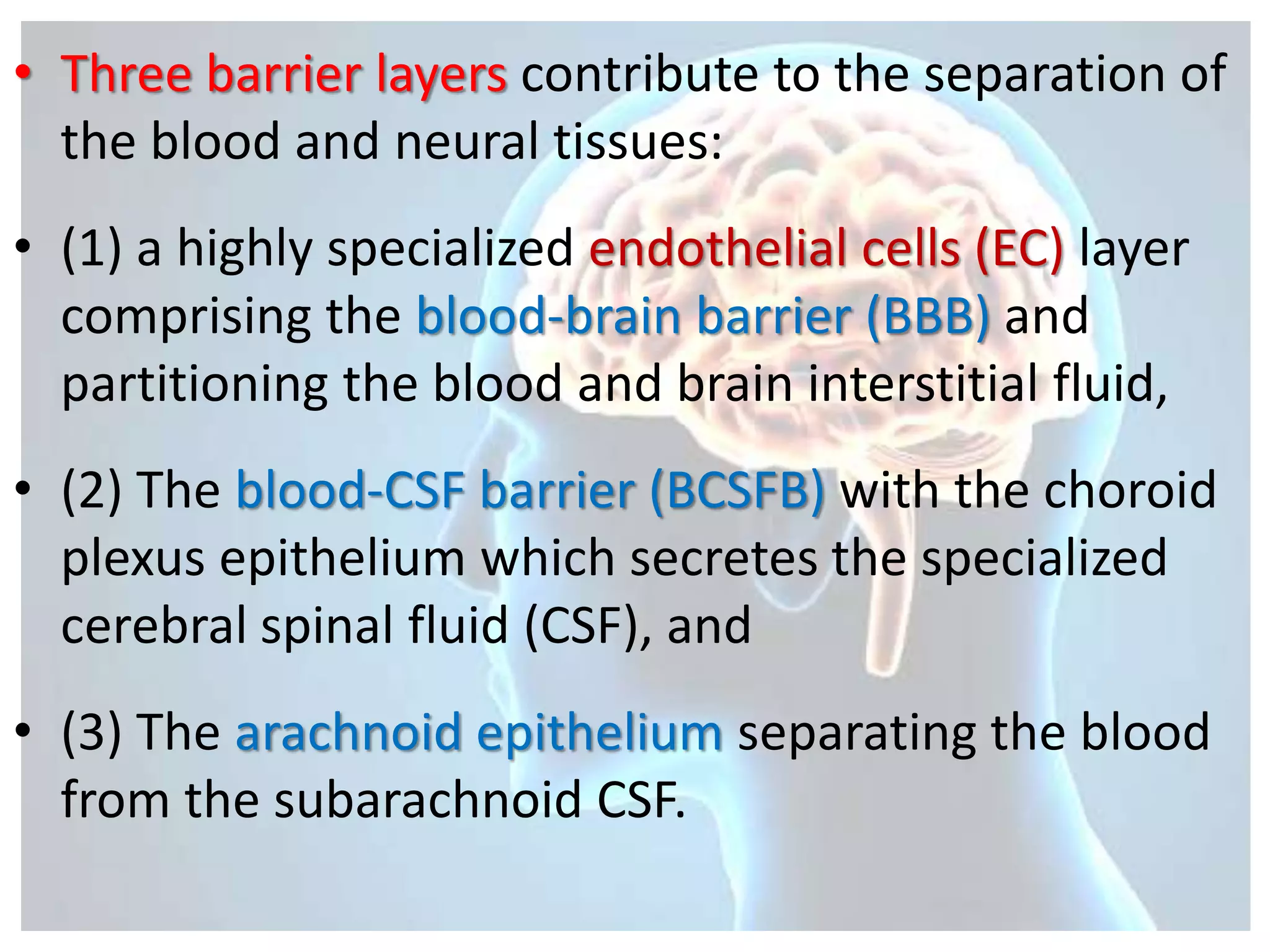 • Three barrier layers contribute to the separation of the blood and neural tissues:

• (1) a highly specialized endothelial cells (EC) layer comprising the blood-brain barrier (BBB) and partitioning the blood and brain interstitial fluid,

• (2) The blood-CSF barrier (BCSFB) with the choroid plexus epithelium which secretes the specialized cerebral spinal fluid (CSF), and

• (3) The arachnoid epithelium separating the blood from the subarachnoid CSF.